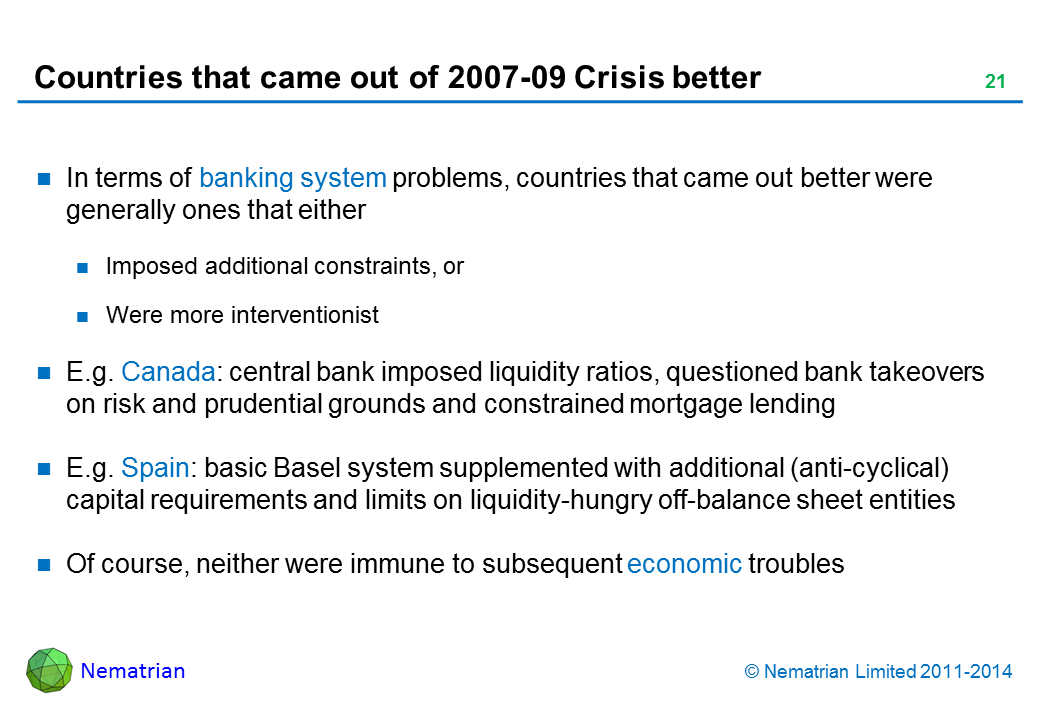 Countries that came out of 2007-09 Crisis better

21

In terms of banking system problems, countries that came out better were generally ones that either

Imposed additional constraints, or

Were more interventionist

E.g. Canada: central bank imposed liquidity ratios, questioned bank takeovers on risk and prudential grounds and constrained mortgage lending

E.g. Spain: basic Basel system supplemented with additional (anti-cyclical) capital requirements and limits on liquidity-hungry off-balance sheet entities

Of course, neither were immune to subsequent economic troubles

Nematrian

© Nematrian Limited 2011-2014